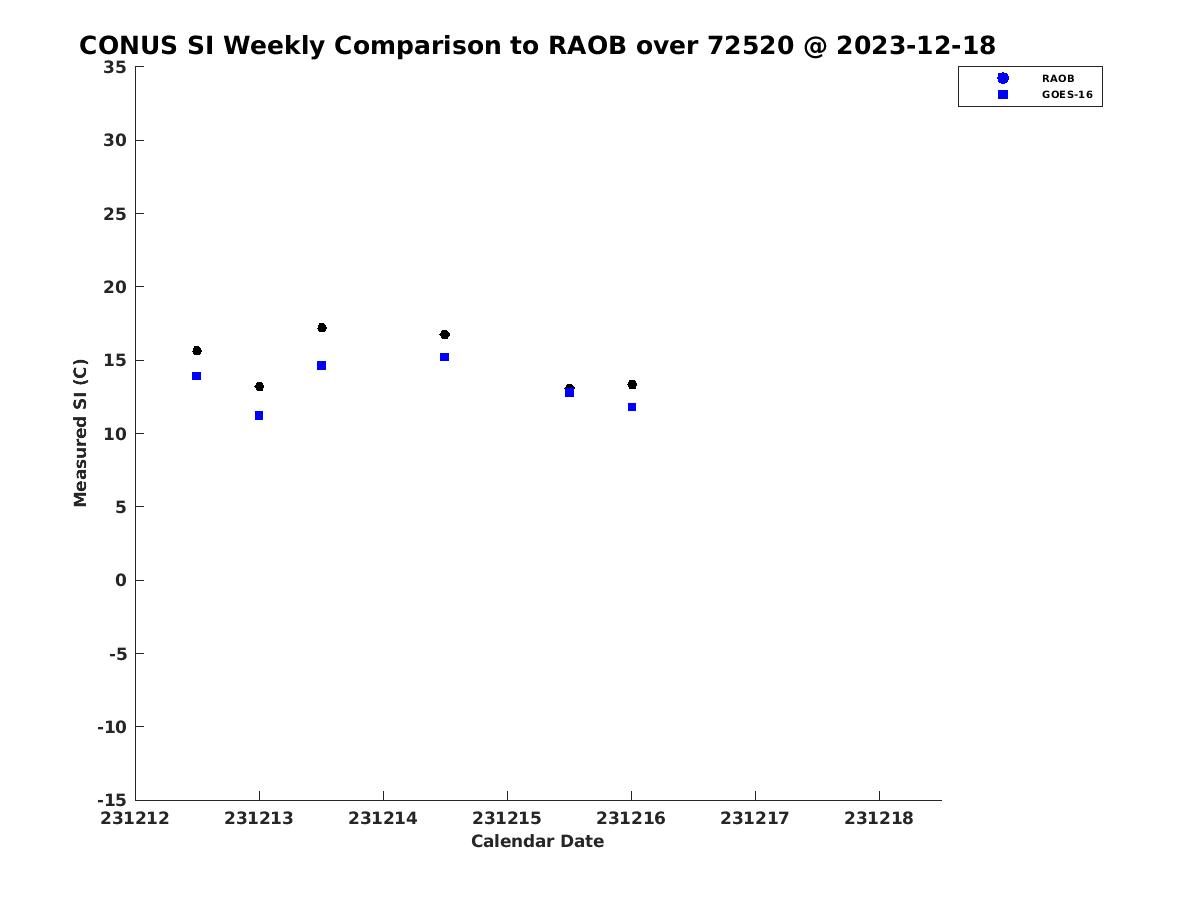 CONUS SI Weekly Comparison to RAOB over 72520 @ 2023-12-18

RAOB
GOES-16

Measured SI (C)

35
30
25
20
15
10
5
0
-5
-10
-15

231212
231213
231214
231215
231216
231217
231218

Calendar Date